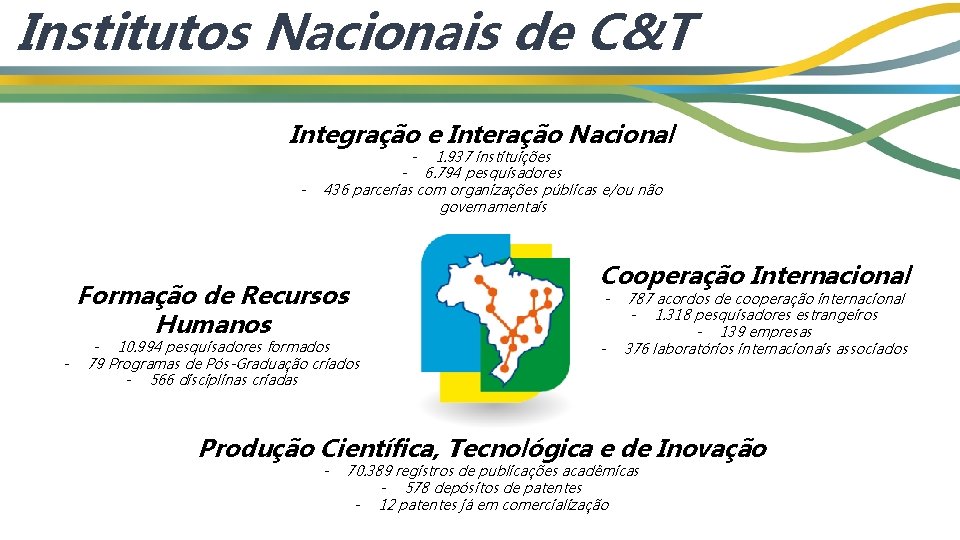 Institutos Nacionais de C&T

Integração e Interação Nacional
- 1.937 instituições
- 6.794 pesquisadores
- 436 parcerias com organizações públicas e/ou não governamentais

Formação de Recursos Humanos
- 10.994 pesquisadores formados
- 79 Programas de Pós-Graduação criados
- 566 disciplinas criadas

Cooperação Internacional
- 787 acordos de cooperação internacional
- 1.318 pesquisadores estrangeiros
- 139 empresas
- 376 laboratórios internacionais associados

Produção Científica, Tecnológica e de Inovação
- 70.389 registros de publicações acadêmicas
- 578 depósitos de patentes
- 12 patentes já em comercialização